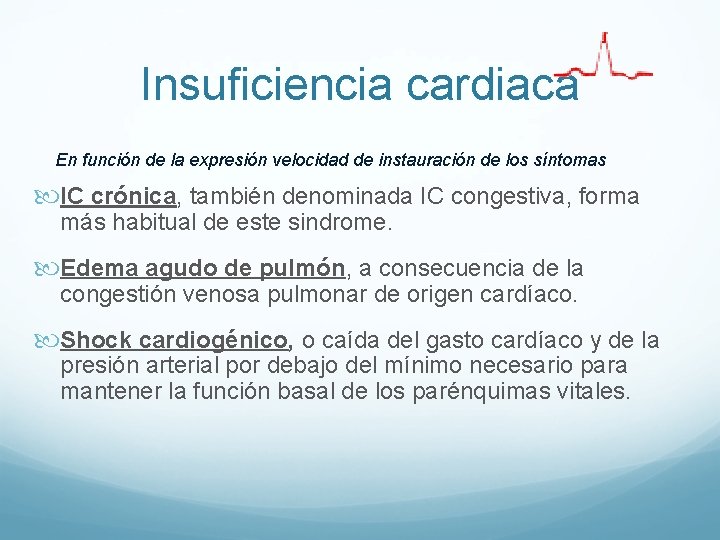 Insuficiencia cardiaca

En función de la expresión velocidad de instauración de los síntomas

IC crónica, también denominada IC congestiva, forma más habitual de este sindrome.

Edema agudo de pulmón, a consecuencia de la congestión venosa pulmonar de origen cardíaco.

Shock cardiogénico, o caída del gasto cardíaco y de la presión arterial por debajo del mínimo necesario para mantener la función basal de los parénquimas vitales.